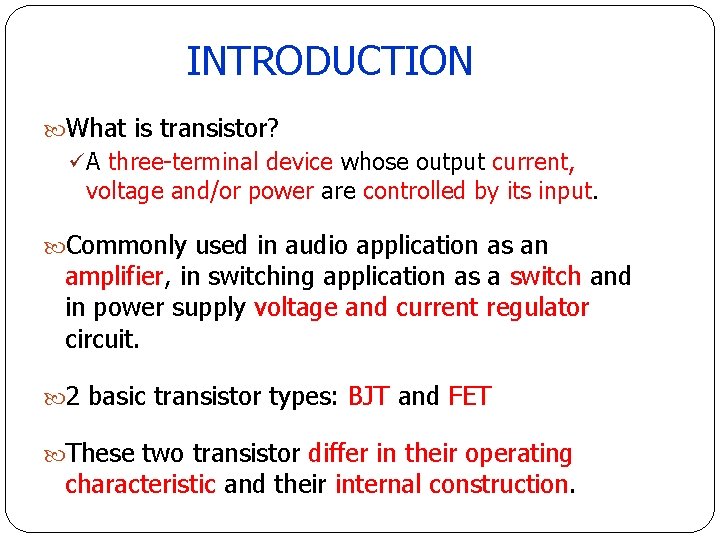 INTRODUCTION

What is transistor?

✓A three-terminal device whose output current, voltage and/or power are controlled by its input.

Commonly used in audio application as an amplifier, in switching application as a switch and in power supply voltage and current regulator circuit.

2 basic transistor types: BJT and FET

These two transistor differ in their operating characteristic and their internal construction.